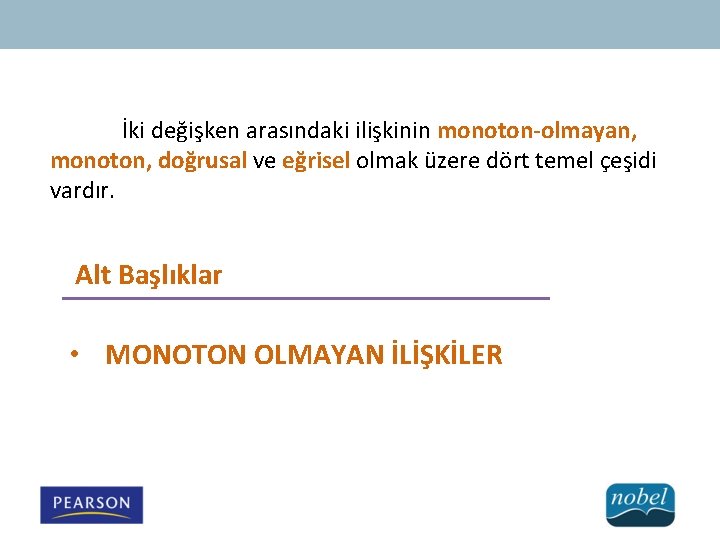 İki değişken arasındaki ilişkinin monoton-olmayan, monoton, doğrusal ve eğrisel olmak üzere dört temel çeşidi vardır.

Alt Başlıklar

• MONOTON OLMAYAN İLİŞKİLER

PEARSON

nobel